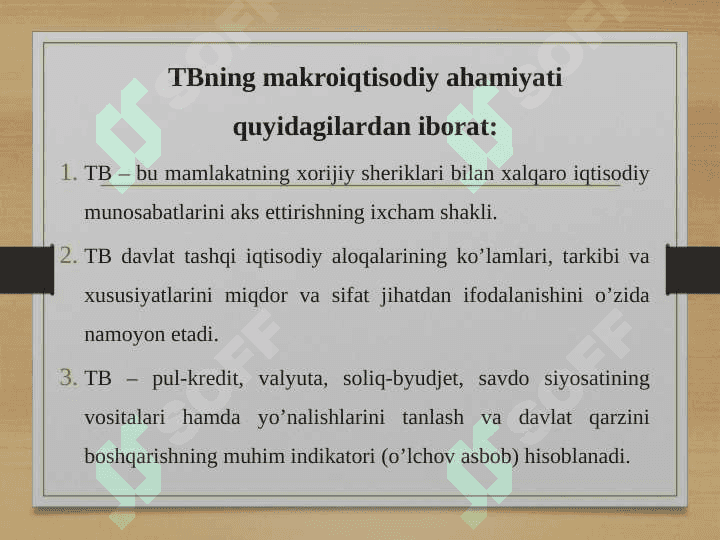 TBning makroiqtisodiy ahamiyati quyidagilardan iborat:

1. TB – bu mamlakatning xorijiy sheriklari bilan xalqaro iqtisodiy munosabatlarini aks ettirishning ixcham shakli.

2. TB davlat tashqi iqtisodiy aloqalarining ko’lamlari, tarkibi va xususiyatlarini miqdor va sifat jihatdan ifodalanishini o’zida namoyon etadi.

3. TB – pul-kredit, valyuta, soliq-byudjet, savdo siyosatining vositalari hamda yo’nalishlarini tanlash va davlat qarzini boshqarishning muhim indikatori (o’lchov asbob) hisoblanadi.

SOFF SOFF SOFF SOFF